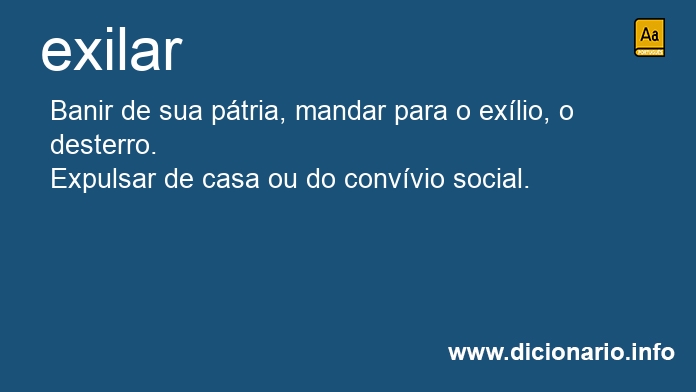 exilar

Aa
PORTUGUÊS

Banir de sua pátria, mandar para o exílio, o desterro.
Expulsar de casa ou do convívio social.

www.dicionario.info